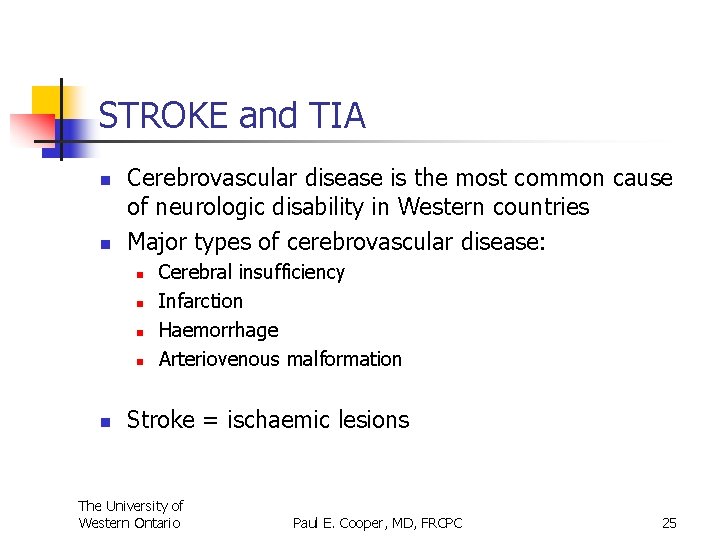 STROKE and TIA

- Cerebrovascular disease is the most common cause of neurologic disability in Western countries
- Major types of cerebrovascular disease:
  - Cerebral insufficiency
  - Infarction
  - Haemorrhage
  - Arteriovenous malformation

- Stroke = ischaemic lesions

The University of Western Ontario

Paul E. Cooper, MD, FRCPC

25